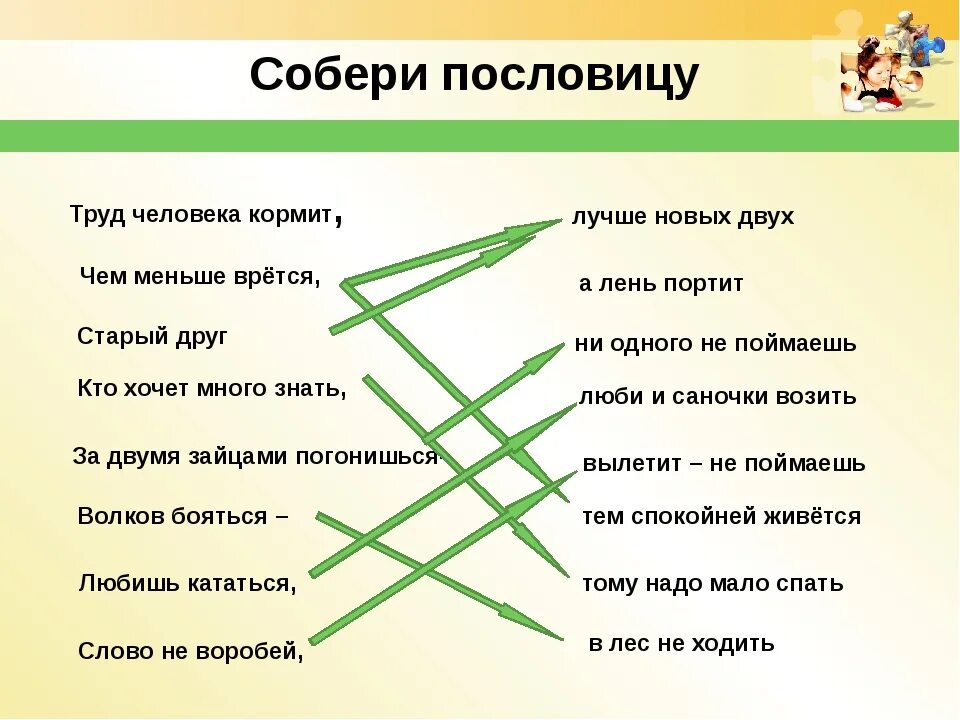 Собери пословицу

Труд человека кормит,

Чем меньше врётся,

Старый друг

Кто хочет много знать,

За двумя зайцами погонишься

Волков бояться –

Любишь кататься,

Слово не воробей,

лучше новых двух

а лень портит

ни одного не поймаешь

люби и саночки возить

вылетит – не поймаешь

тем спокойней живётся

тому надо мало спать

в лес не ходить